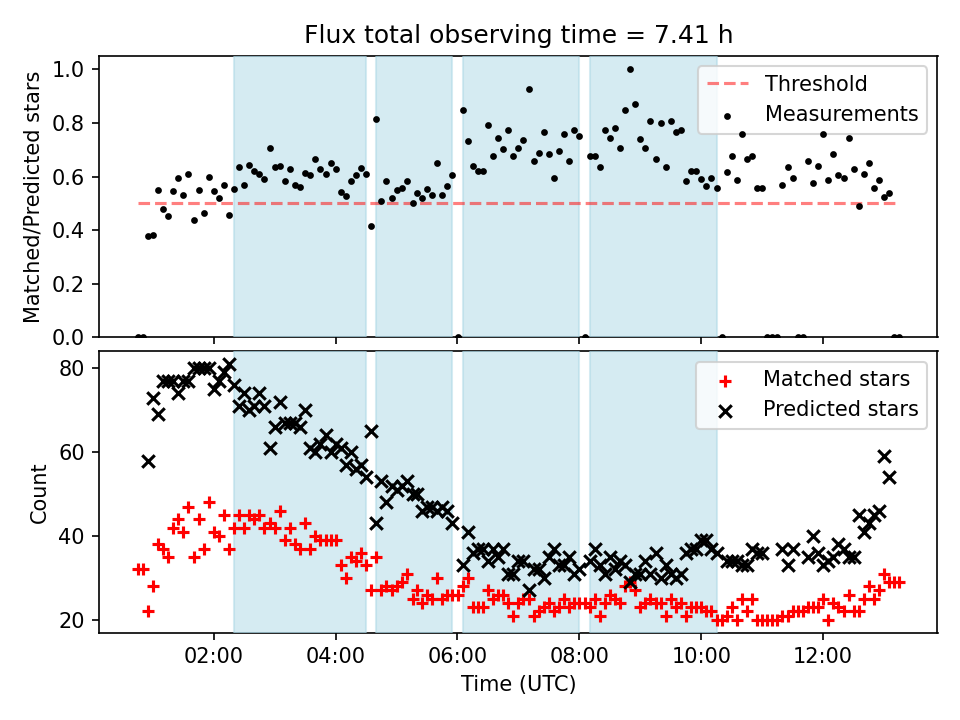 Flux total observing time = 7.41 h

Matched/Predicted stars

1.0
0.8
0.6
0.4
0.2
0.0

Threshold
Measurements

Count

80
60
40
20

Matched stars
Predicted stars

02:00
04:00
06:00
08:00
10:00
12:00

Time (UTC)